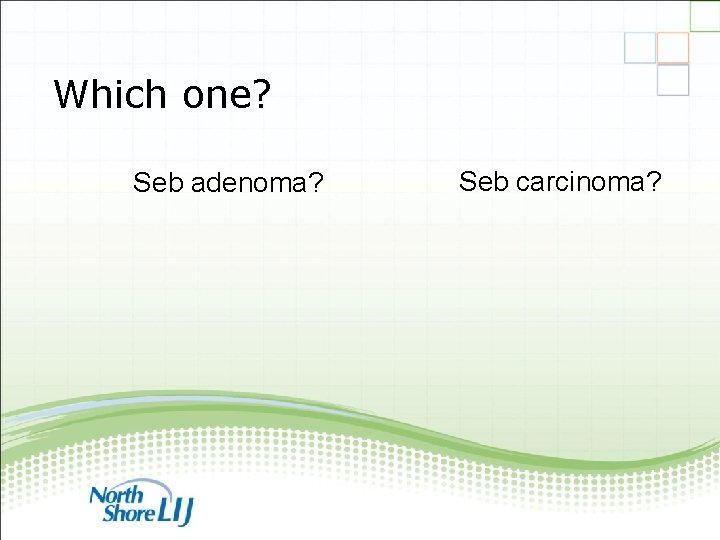 Which one?

Seb adenoma?

Seb carcinoma?

North Shore LIJ